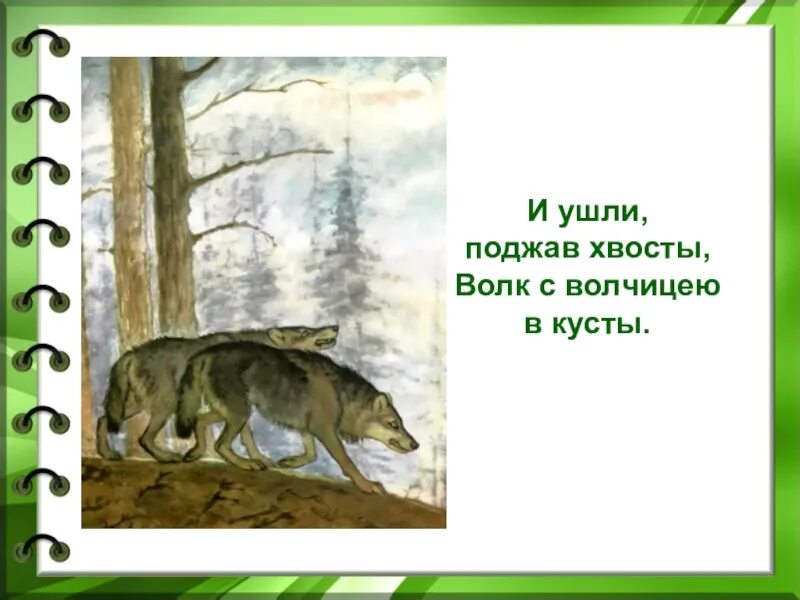 И ушли,
поджав хвосты,
Волк с волчицею
в кусты.